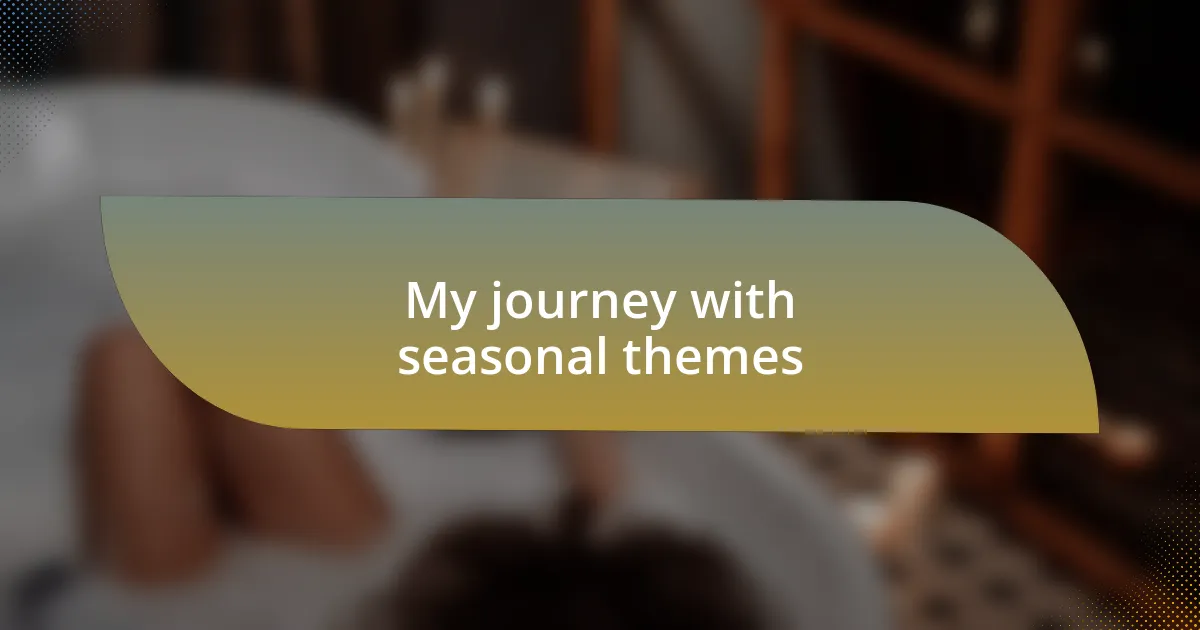 My journey with seasonal themes